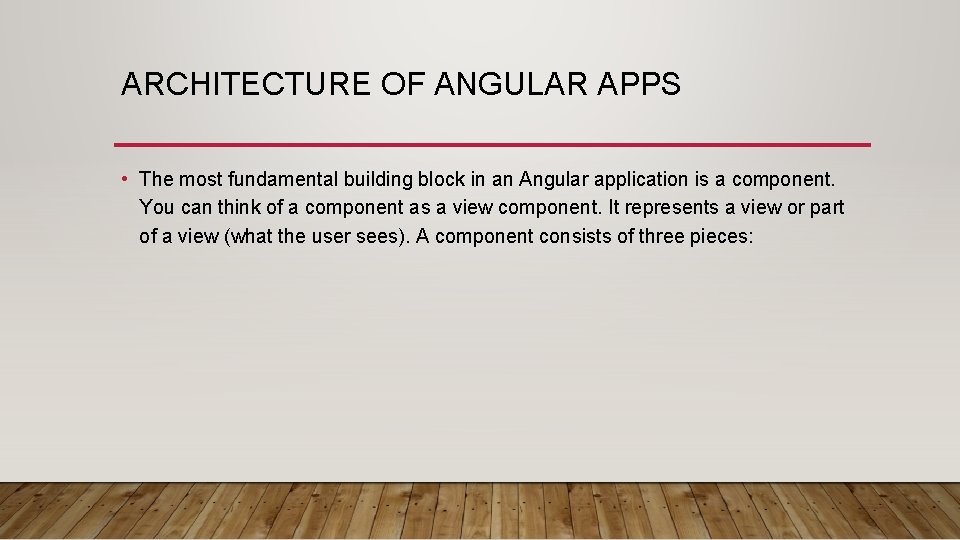 ARCHITECTURE OF ANGULAR APPS

• The most fundamental building block in an Angular application is a component. You can think of a component as a view component. It represents a view or part of a view (what the user sees). A component consists of three pieces: